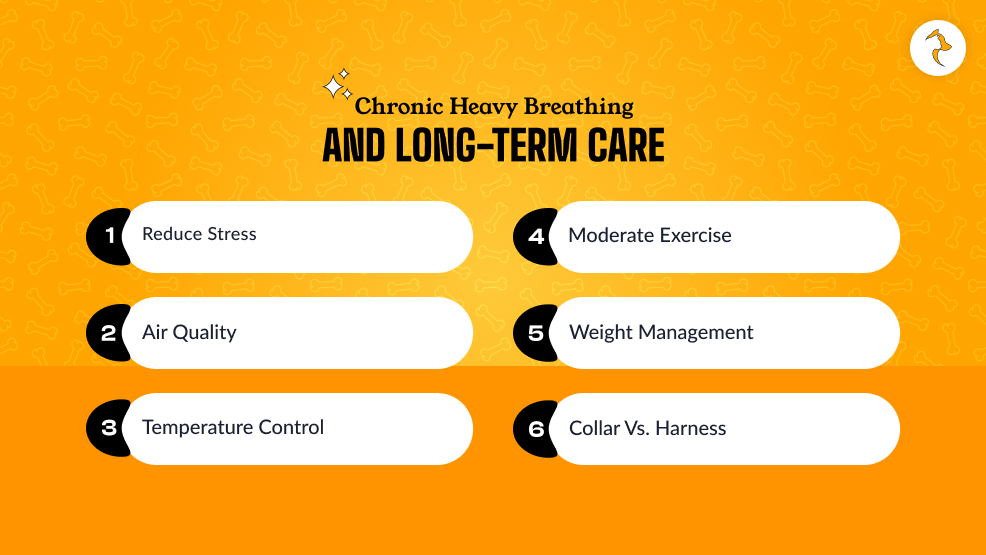 Chronic Heavy Breathing
AND LONG-TERM CARE

1 Reduce Stress

2 Air Quality

3 Temperature Control

4 Moderate Exercise

5 Weight Management

6 Collar Vs. Harness